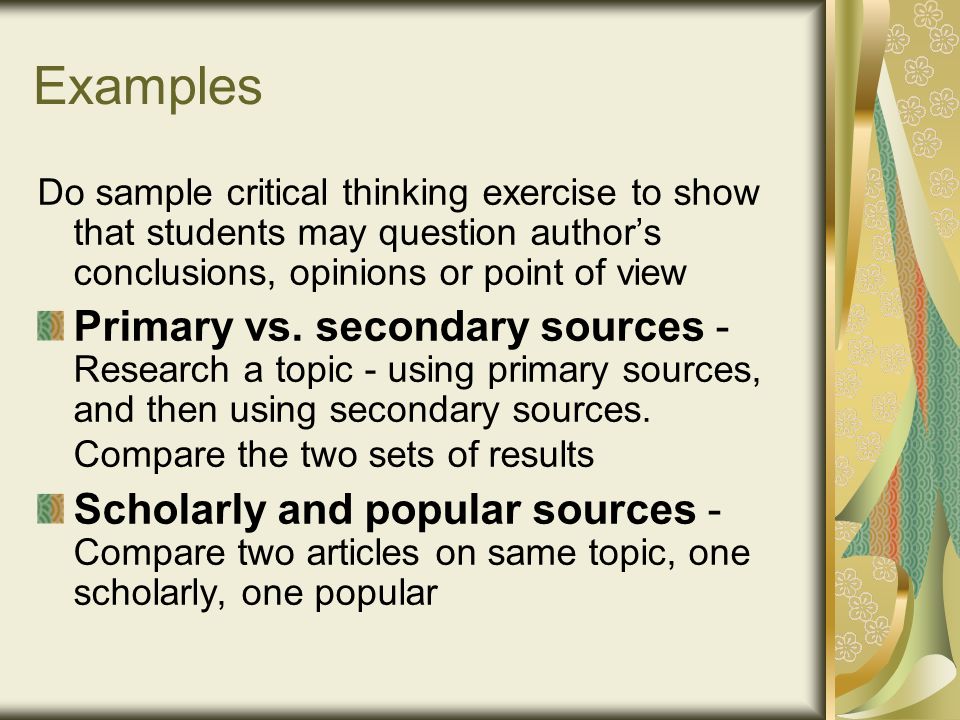 Examples

Do sample critical thinking exercise to show that students may question author’s conclusions, opinions or point of view

Primary vs. secondary sources - Research a topic - using primary sources, and then using secondary sources. Compare the two sets of results

Scholarly and popular sources - Compare two articles on same topic, one scholarly, one popular